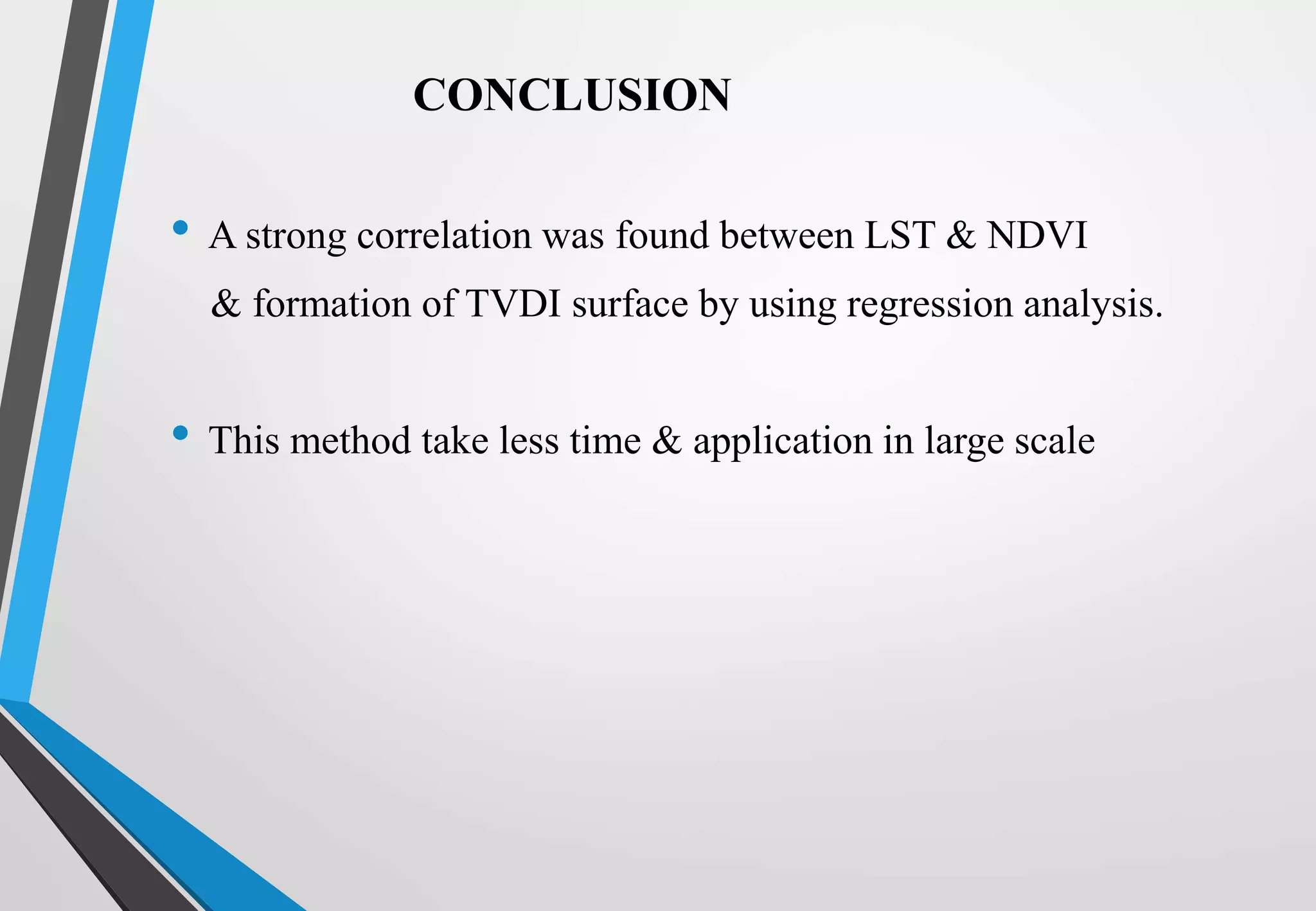 CONCLUSION

• A strong correlation was found between LST & NDVI & formation of TVDI surface by using regression analysis.

• This method take less time & application in large scale